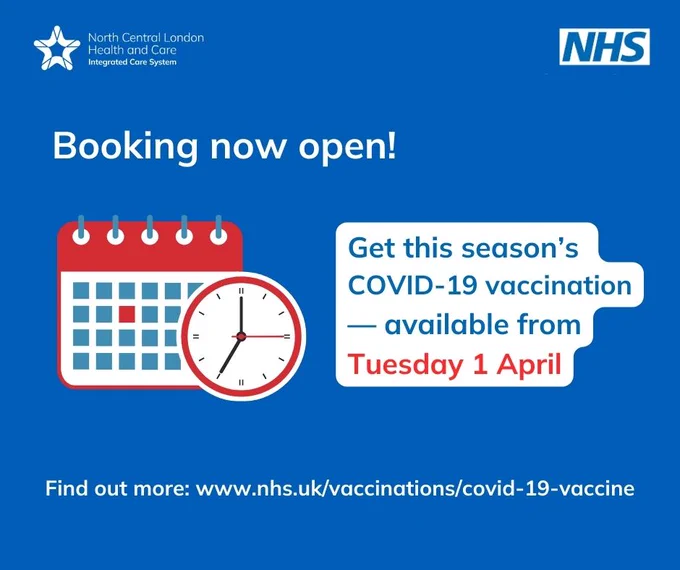 North Central London
Health and Care
Integrated Care System

NHS

Booking now open!

Get this season's COVID-19 vaccination — available from Tuesday 1 April

Find out more: www.nhs.uk/vaccinations/covid-19-vaccine